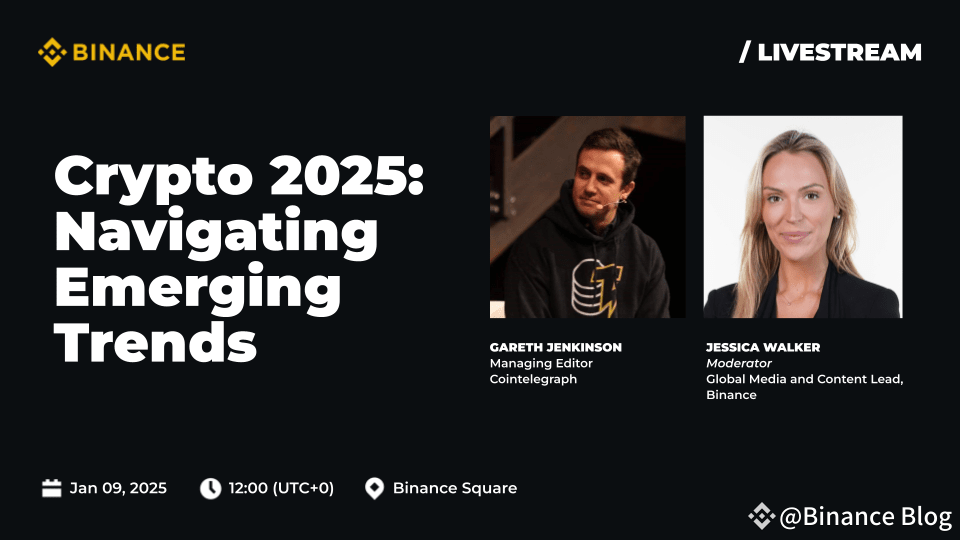 BINANCE

/ LIVESTREAM

Crypto 2025: Navigating Emerging Trends

GARETH JENKINSON
Managing Editor
Cointelegraph

JESSICA WALKER
Moderator
Global Media and Content Lead, Binance

Jan 09, 2025
12:00 (UTC+0)
Binance Square

@Binance Blog